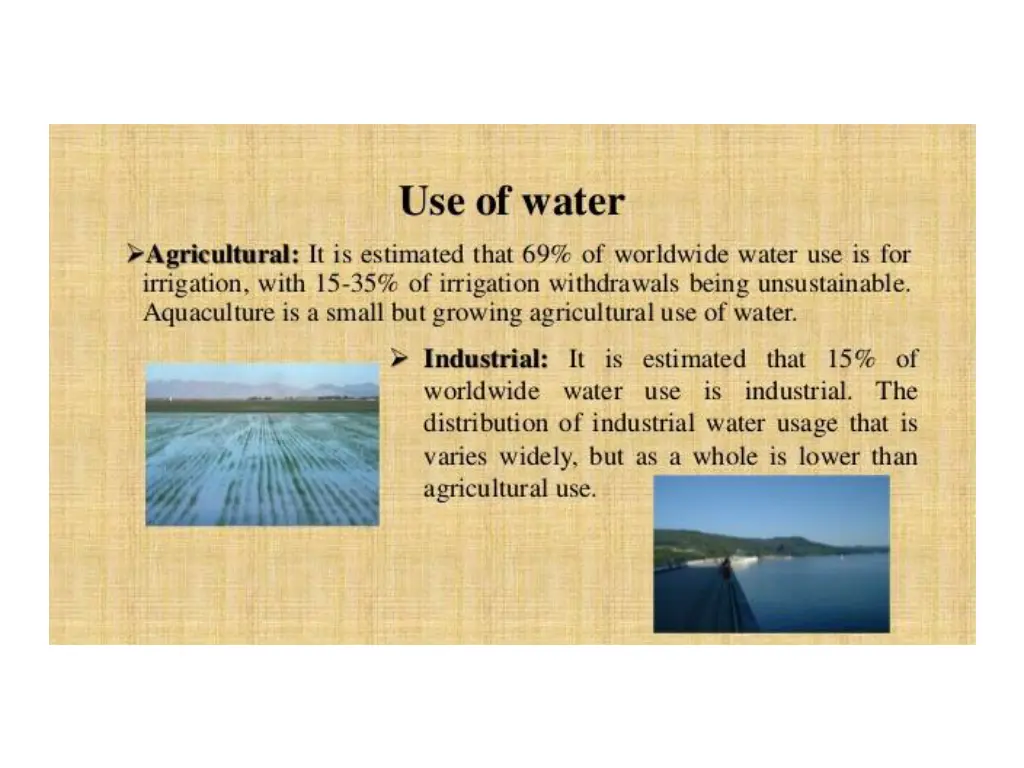 Use of water

➢Agricultural: It is estimated that 69% of worldwide water use is for irrigation, with 15-35% of irrigation withdrawals being unsustainable. Aquaculture is a small but growing agricultural use of water.

➢ Industrial: It is estimated that 15% of worldwide water use is industrial. The distribution of industrial water usage that is varies widely, but as a whole is lower than agricultural use.